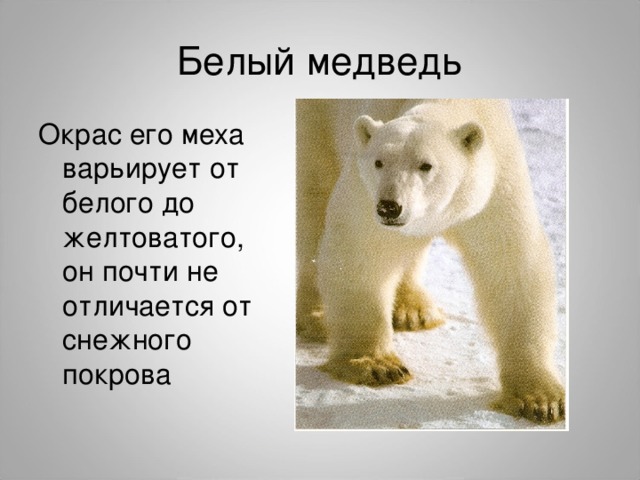 Белый медведь

Окрас его меха варьирует от белого до желтоватого, он почти не отличается от снежного покрова